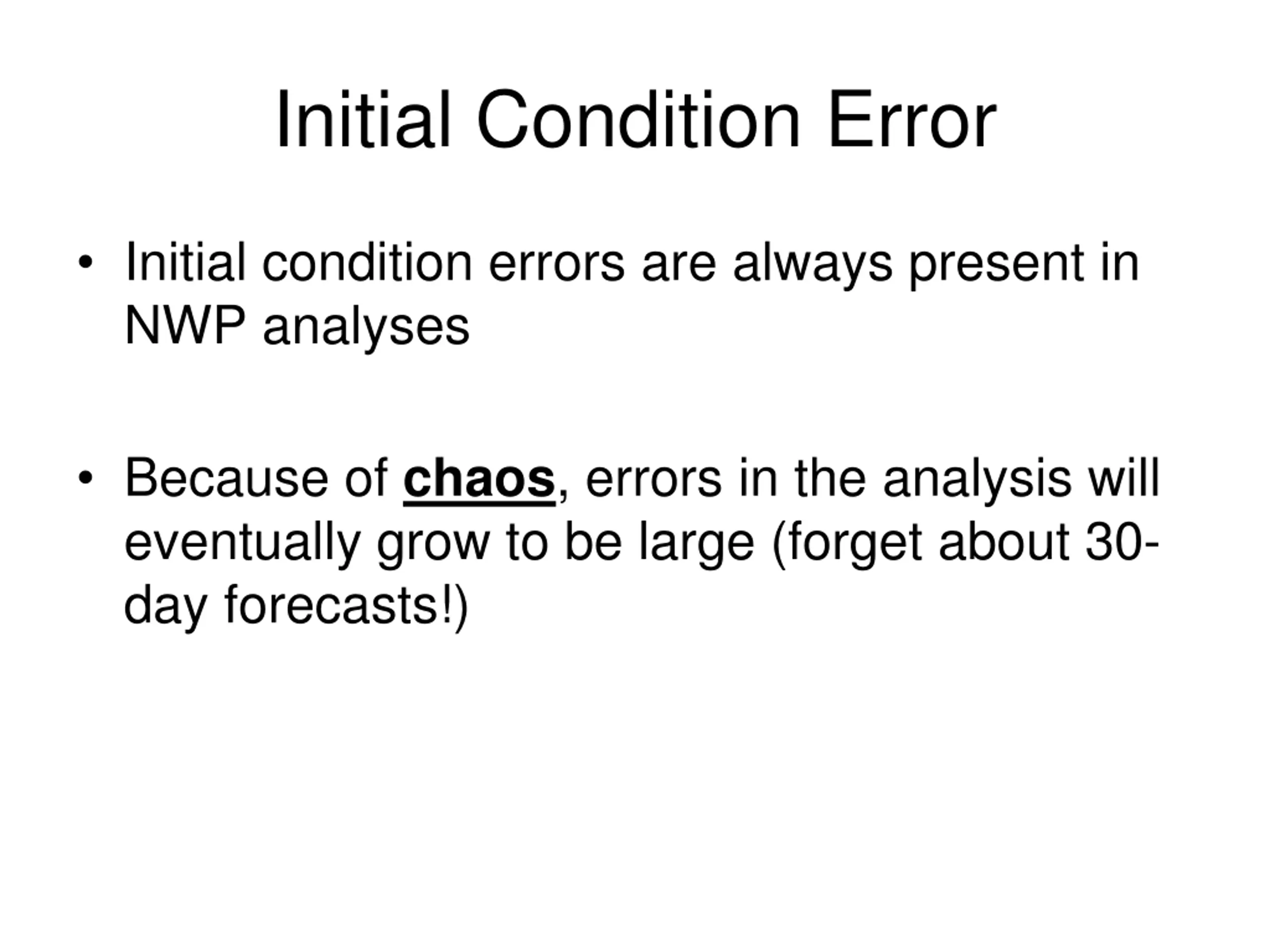 Initial Condition Error

• Initial condition errors are always present in NWP analyses

• Because of chaos, errors in the analysis will eventually grow to be large (forget about 30-day forecasts!)